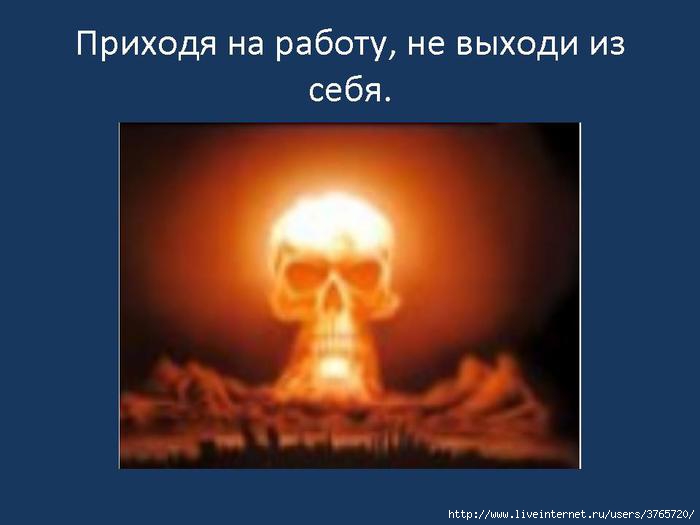 Приходя на работу, не выходи из себя.

http://www.liveinternet.ru/users/3765720/